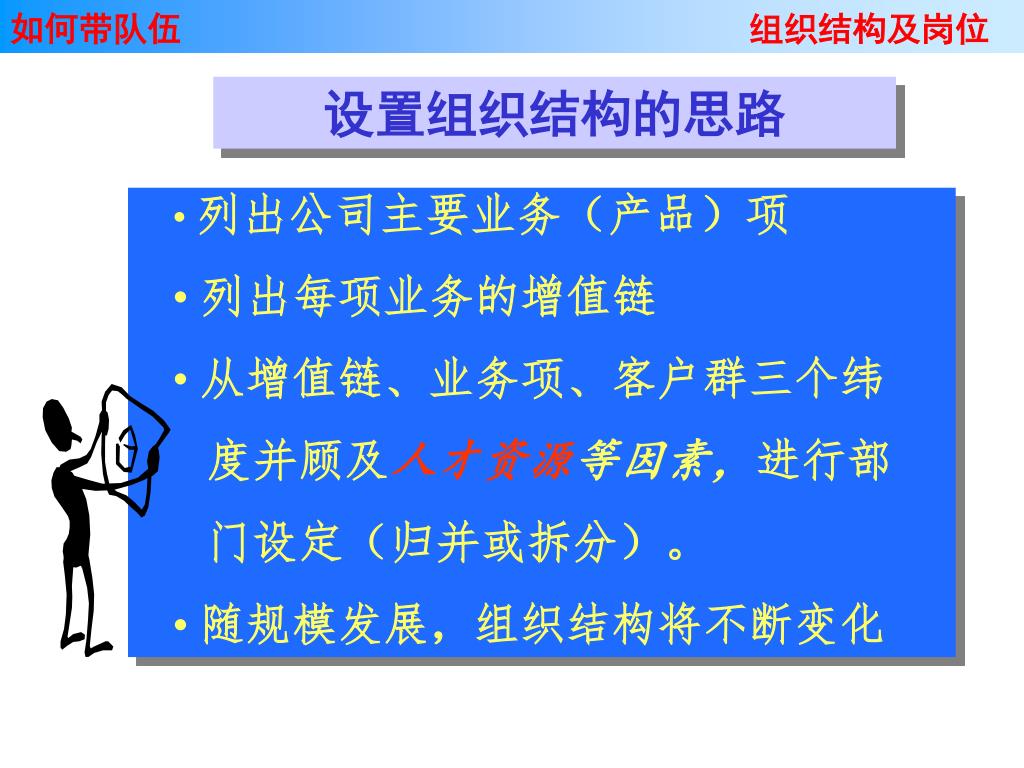 如何带队伍

组织结构及岗位

设置组织结构的思路

• 列出公司主要业务（产品）项

• 列出每项业务的增值链

• 从增值链、业务项、客户群三个纬度并顾及人才资源等因素，进行部门设定（归并或拆分）。

• 随规模发展，组织结构将不断变化